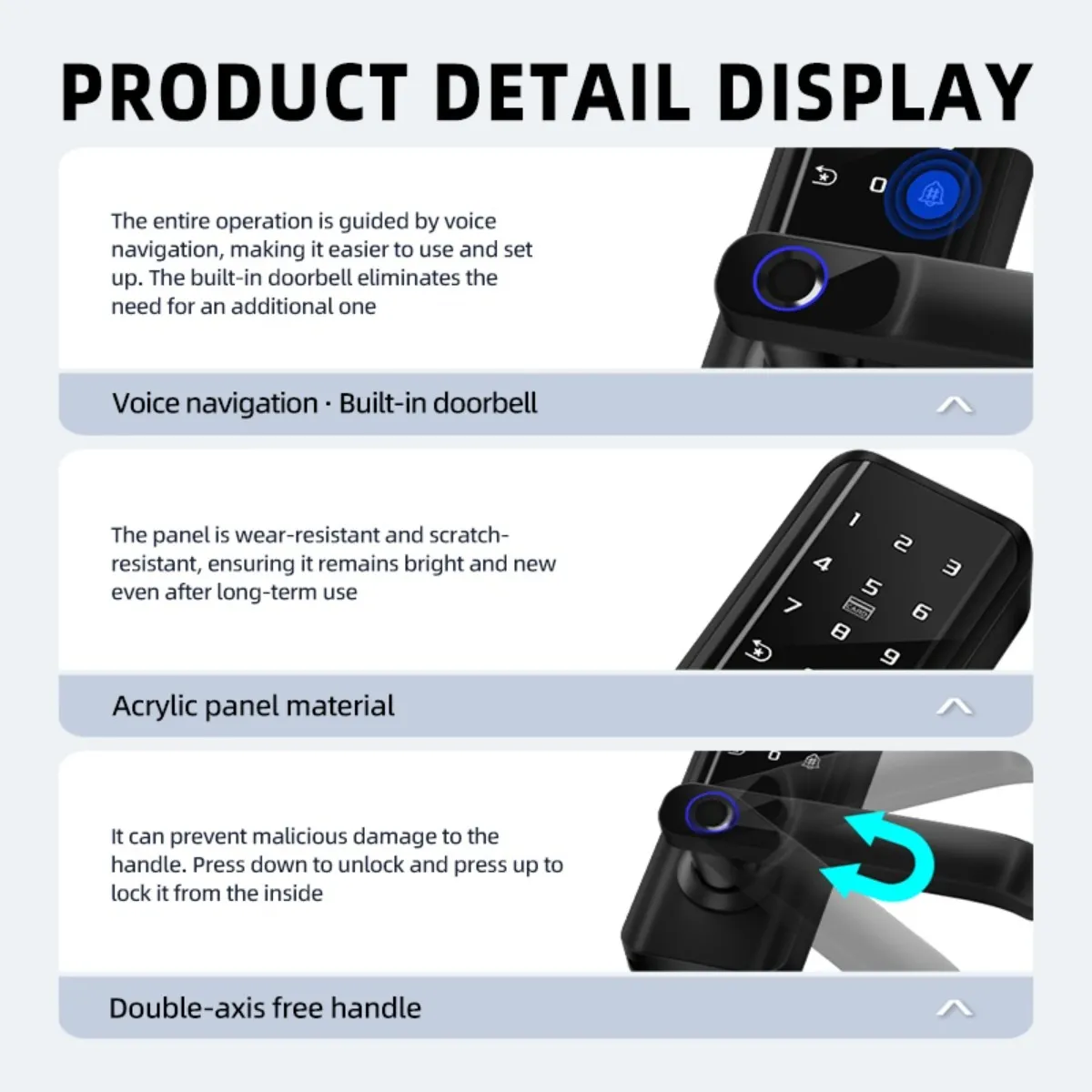 PRODUCT DETAIL DISPLAY

The entire operation is guided by voice navigation, making it easier to use and set up. The built-in doorbell eliminates the need for an additional one

0

Voice navigation · Built-in doorbell

The panel is wear-resistant and scratch-resistant, ensuring it remains bright and new even after long-term use

1 2 3
4 5 6
7 8 9
CARD

Acrylic panel material

It can prevent malicious damage to the handle. Press down to unlock and press up to lock it from the inside

Double-axis free handle